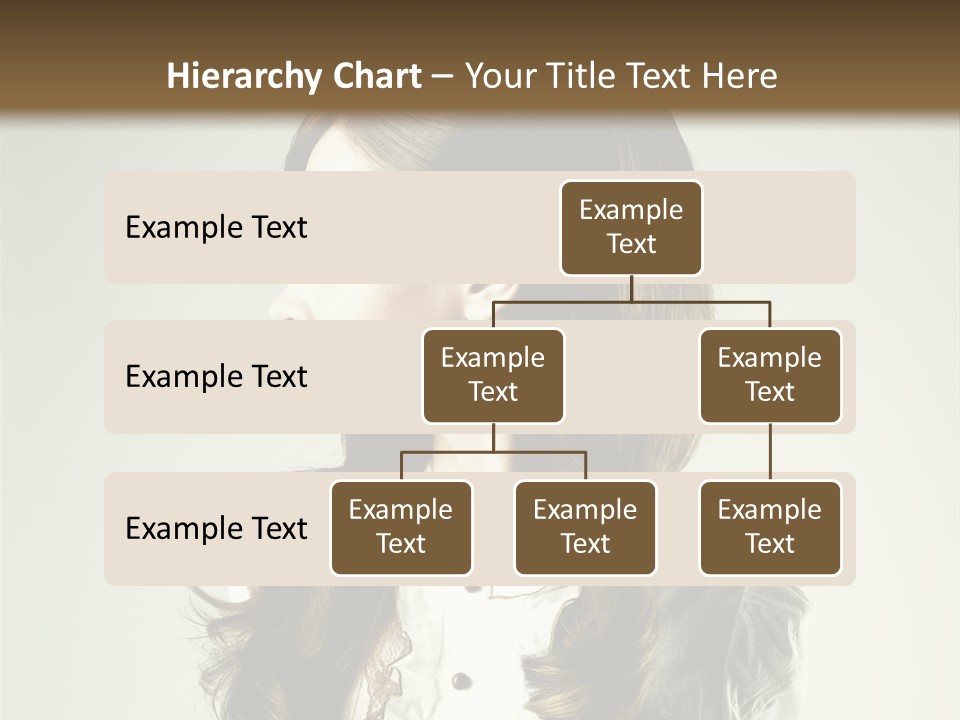 Hierarchy Chart – Your Title Text Here

Example Text

Example Text

Example Text

Example Text

Example Text

Example Text

Example Text

Example Text

Example Text